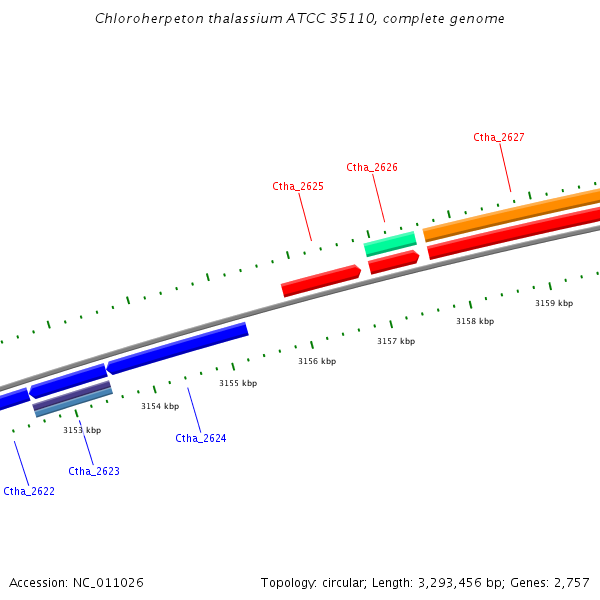 Chloroherpeton thalassium ATCC 35110, complete genome

Ctha_2627

Ctha_2626

Ctha_2625

3159 kbp

3158 kbp

3157 kbp

3156 kbp

3155 kbp

3154 kbp

3153 kbp

Ctha_2624

Ctha_2623

Ctha_2622

Accession: NC_011026

Topology: circular; Length: 3,293,456 bp; Genes: 2,757